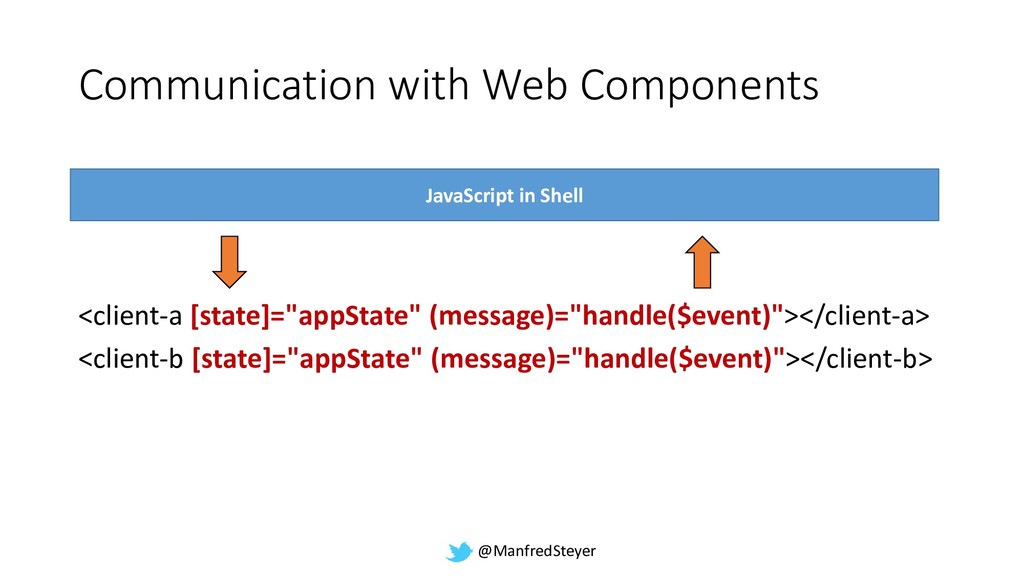 Communication with Web Components

JavaScript in Shell

<client-a [state]="appState" (message)="handle($event)"></client-a>
<client-b [state]="appState" (message)="handle($event)"></client-b>

@ManfredSteyer